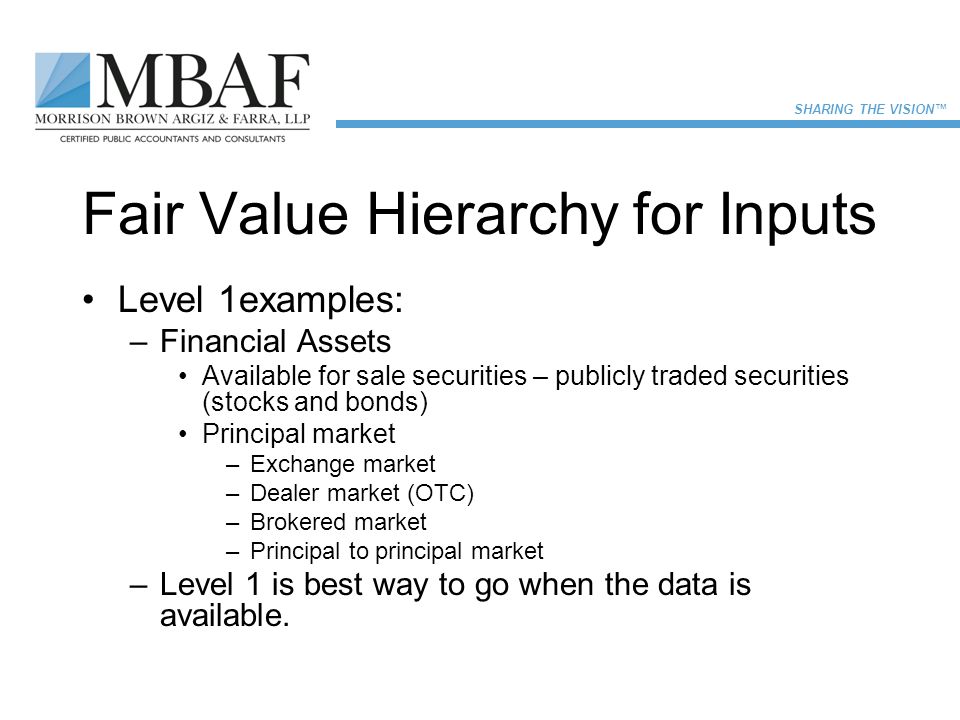 MBAF
MORRISON BROWN ARGIZ & FARRA, LLP
CERTIFIED PUBLIC ACCOUNTANTS AND CONSULTANTS

SHARING THE VISION™

Fair Value Hierarchy for Inputs

• Level 1examples:
– Financial Assets
• Available for sale securities – publicly traded securities (stocks and bonds)
• Principal market
– Exchange market
– Dealer market (OTC)
– Brokered market
– Principal to principal market
– Level 1 is best way to go when the data is available.